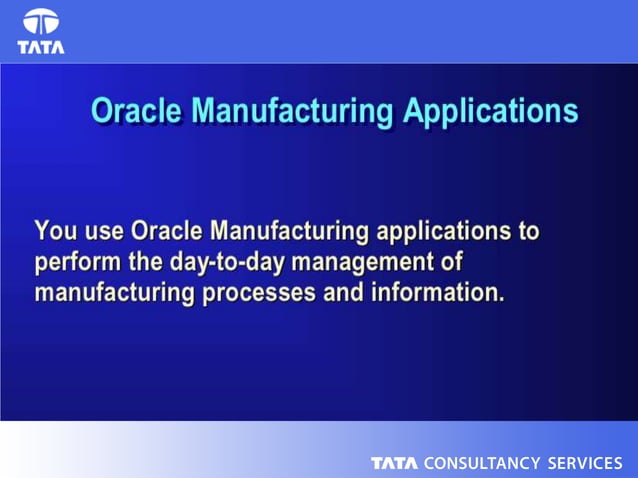 TATA

Oracle Manufacturing Applications

You use Oracle Manufacturing applications to perform the day-to-day management of manufacturing processes and information.

TATA CONSULTANCY SERVICES